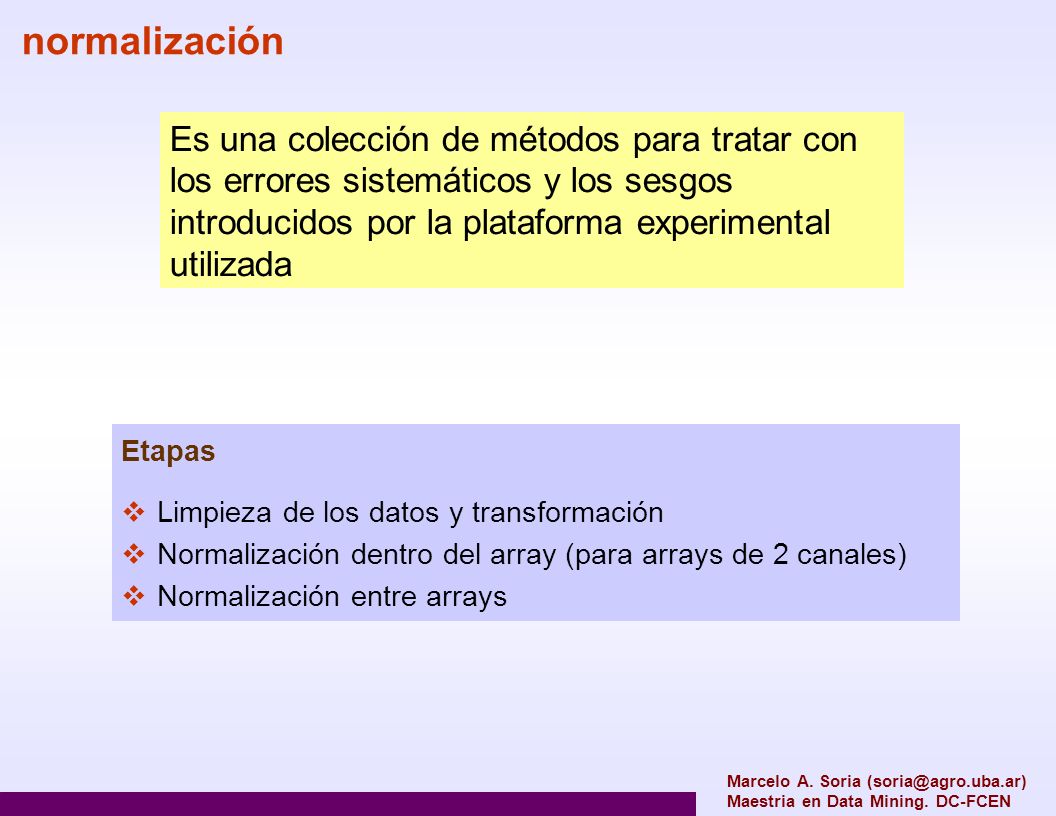 normalización

Es una colección de métodos para tratar con los errores sistemáticos y los sesgos introducidos por la plataforma experimental utilizada

Etapas

❖ Limpieza de los datos y transformación
❖ Normalización dentro del array (para arrays de 2 canales)
❖ Normalización entre arrays

Marcelo A. Soria (soria@agro.uba.ar)
Maestria en Data Mining. DC-FCEN